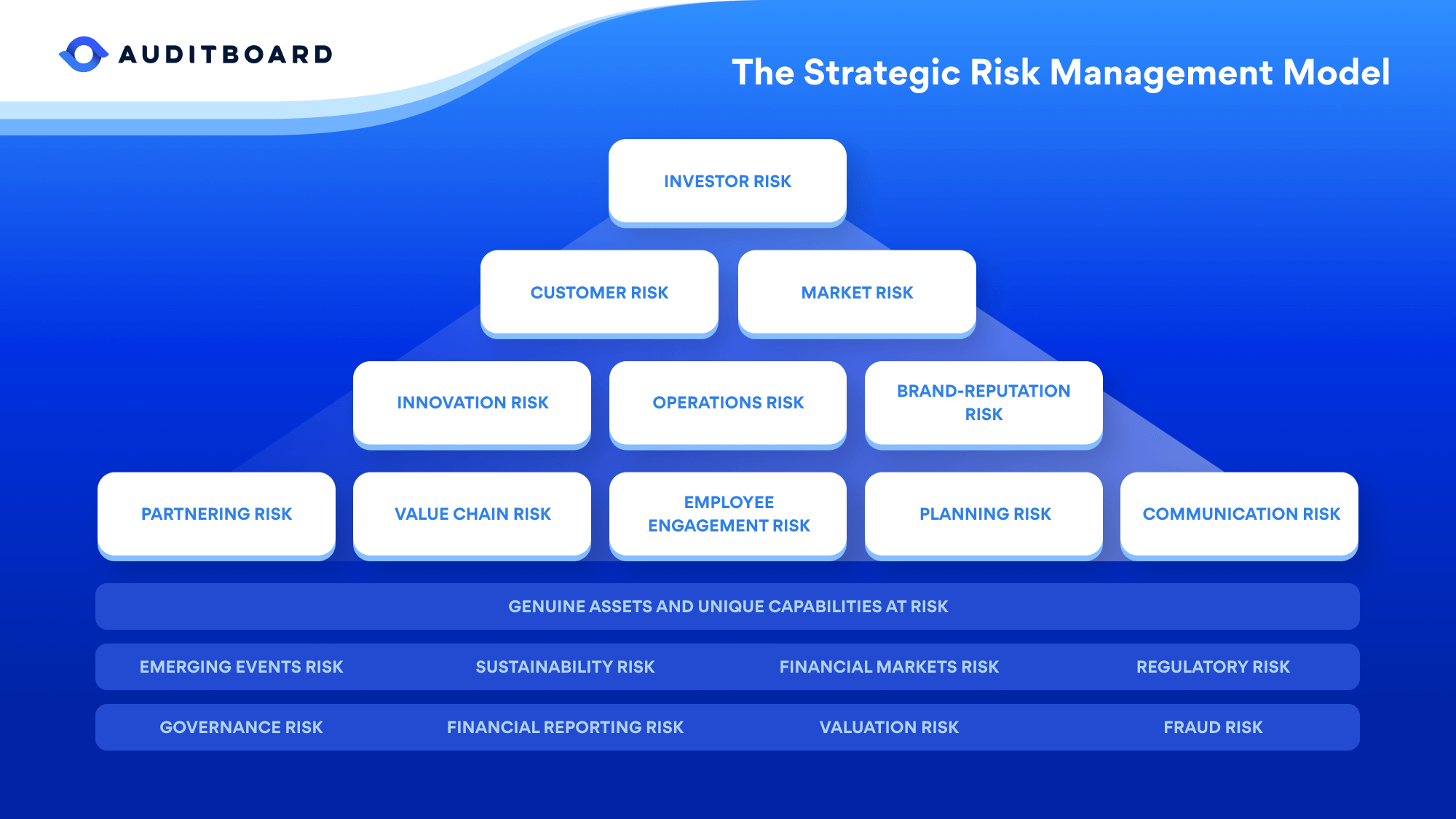 AUDITBOARD

The Strategic Risk Management Model

INVESTOR RISK

CUSTOMER RISK

MARKET RISK

INNOVATION RISK

OPERATIONS RISK

BRAND-REPUTATION RISK

PARTNERING RISK

VALUE CHAIN RISK

EMPLOYEE ENGAGEMENT RISK

PLANNING RISK

COMMUNICATION RISK

GENUINE ASSETS AND UNIQUE CAPABILITIES AT RISK

EMERGING EVENTS RISK

SUSTAINABILITY RISK

FINANCIAL MARKETS RISK

REGULATORY RISK

GOVERNANCE RISK

FINANCIAL REPORTING RISK

VALUATION RISK

FRAUD RISK